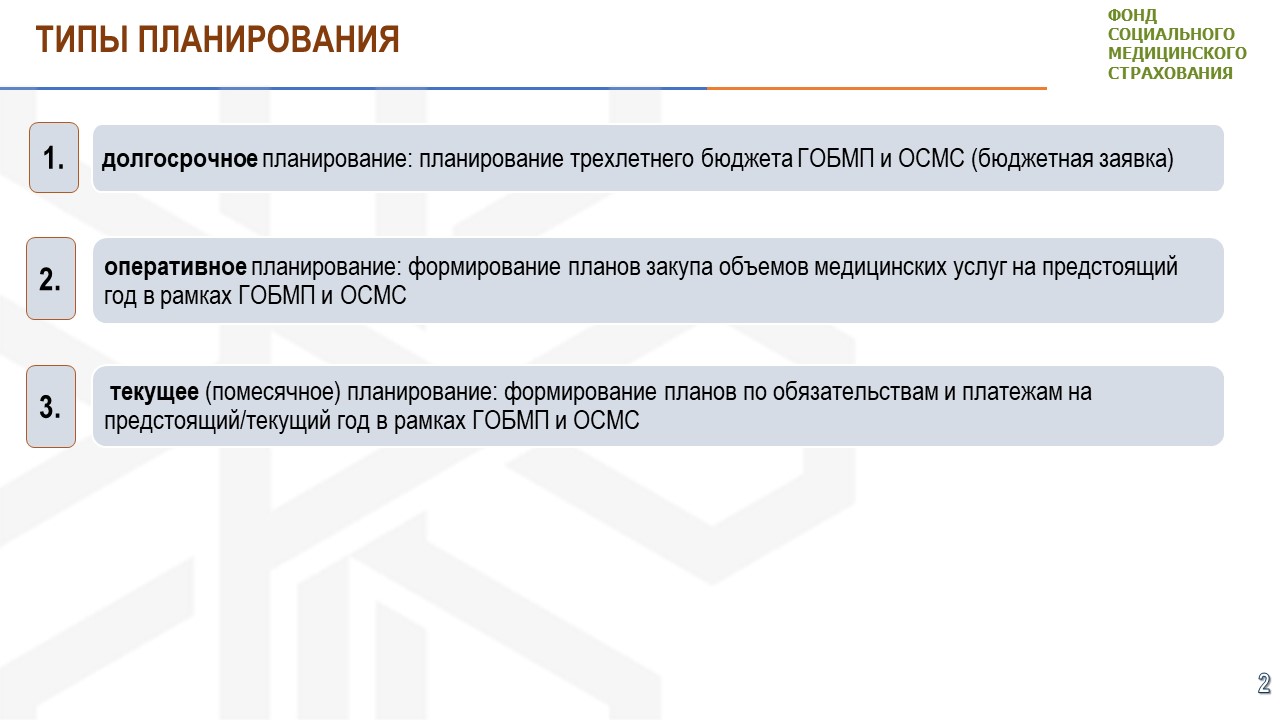 ТИПЫ ПЛАНИРОВАНИЯ

ФОНД СОЦИАЛЬНОГО МЕДИЦИНСКОГО СТРАХОВАНИЯ

1.
долгосрочное планирование: планирование трехлетнего бюджета ГОБМП и ОСМС (бюджетная заявка)

2.
оперативное планирование: формирование планов закупа объемов медицинских услуг на предстоящий год в рамках ГОБМП и ОСМС

3.
текущее (помесячное) планирование: формирование планов по обязательствам и платежам на предстоящий/текущий год в рамках ГОБМП и ОСМС

2